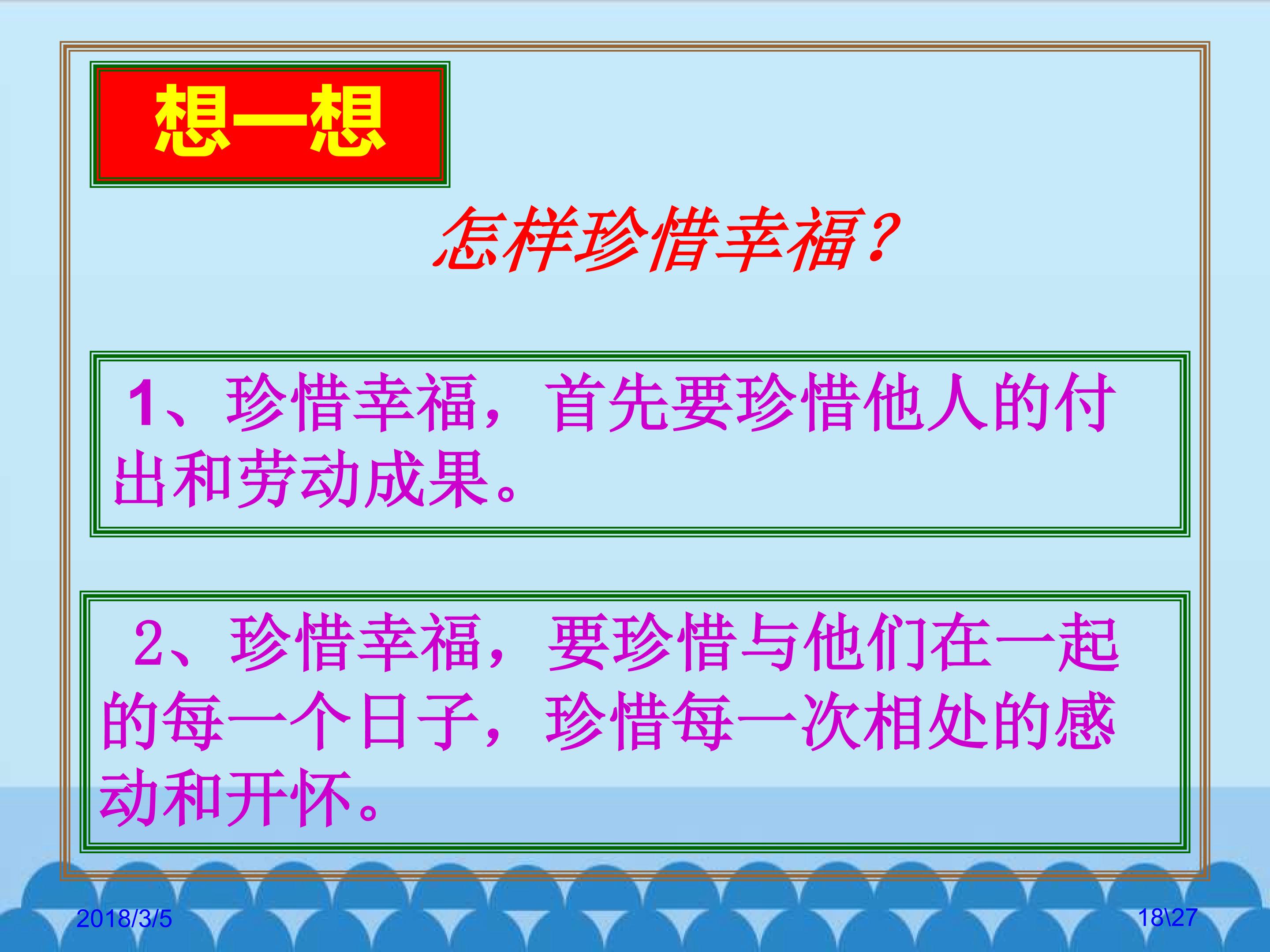 想一想

怎样珍惜幸福?

1、珍惜幸福，首先要珍惜他人的付出和劳动成果。

2、珍惜幸福，要珍惜与他们在一起的每一个日子，珍惜每一次相处的感动和开怀。

2018/3/5

18\27